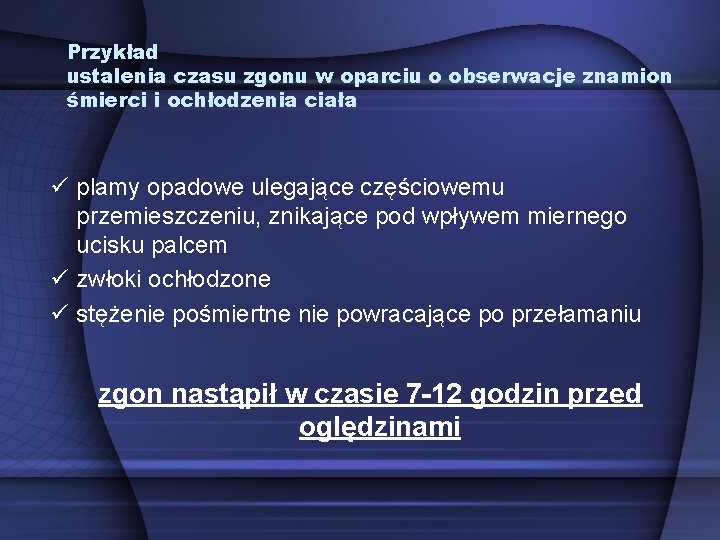 Przykład
ustalenia czasu zgonu w oparciu o obserwacje znamion śmierci i ochłodzenia ciała

✓ plamy opadowe ulegające częściowemu przemieszczeniu, znikające pod wpływem miernego ucisku palcem
✓ zwłoki ochłodzone
✓ stężenie pośmiertne nie powracające po przełamaniu

zgon nastąpił w czasie 7-12 godzin przed oględzinami